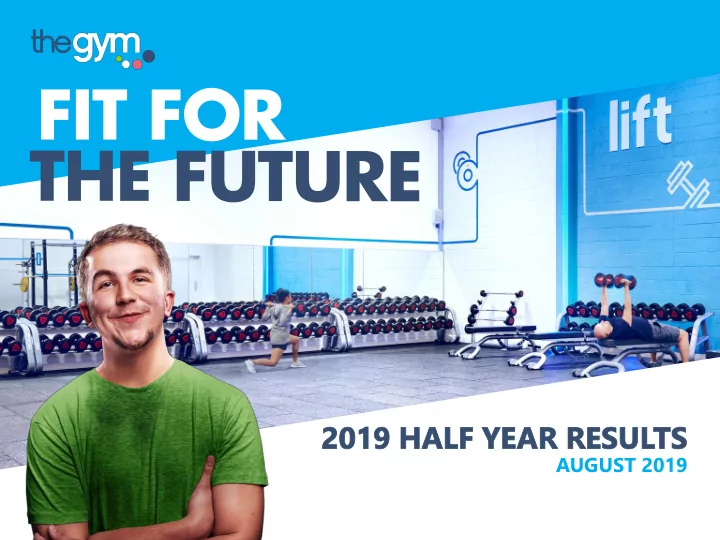 thegym

FIT FOR
THE FUTURE

lift

2019 HALF YEAR RESULTS
AUGUST 2019